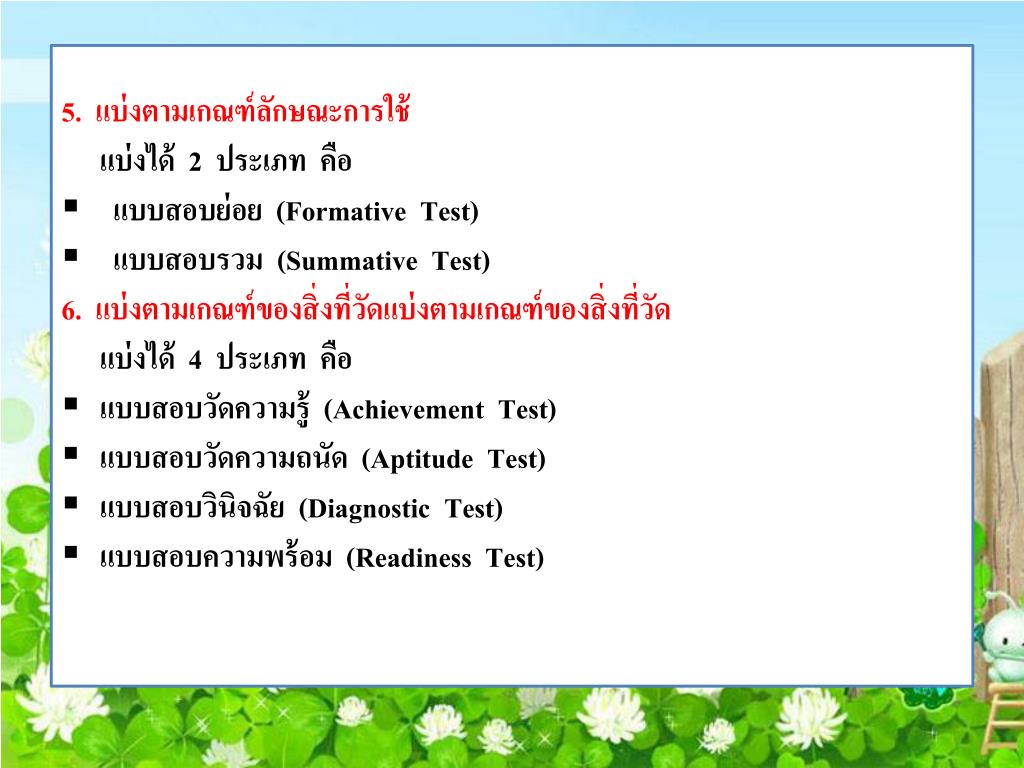 5. แบ่งตามเกณฑ์ลักษณะการใช้

แบ่งได้ 2 ประเภท คือ

▪ แบบสอบย่อย (Formative Test)

▪ แบบสอบรวม (Summative Test)

6. แบ่งตามเกณฑ์ของสิ่งที่วัดแบ่งตามเกณฑ์ของสิ่งที่วัด

แบ่งได้ 4 ประเภท คือ

▪ แบบสอบวัดความรู้ (Achievement Test)

▪ แบบสอบวัดความถนัด (Aptitude Test)

▪ แบบสอบวินิจฉัย (Diagnostic Test)

▪ แบบสอบความพร้อม (Readiness Test)